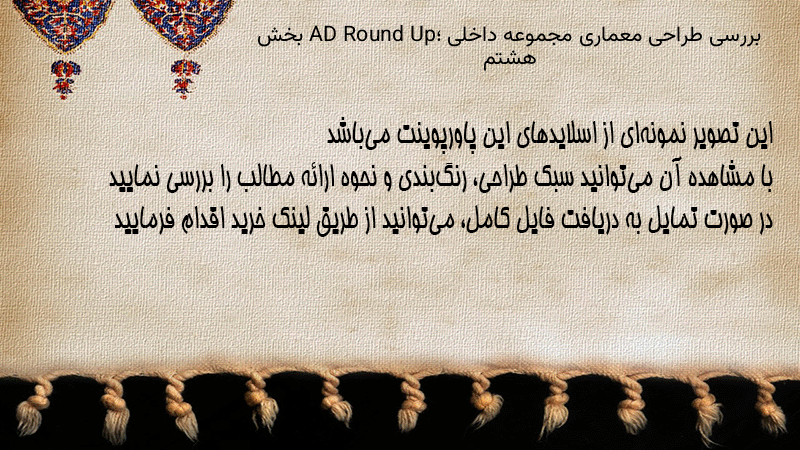 بررسی طراحی معماری مجموعه داخلی ؛AD Round Up بخش هشتم

این تصویر نمونه‌ای از اسلایدهای این پاورپوینت می‌باشد
با مشاهده آن می‌توانید سبک طراحی، رنگ‌بندی و نحوه ارائه مطالب را بررسی نمایید
در صورت تمایل به دریافت فایل کامل، می‌توانید از طریق لینک خرید اقدام فرمایید